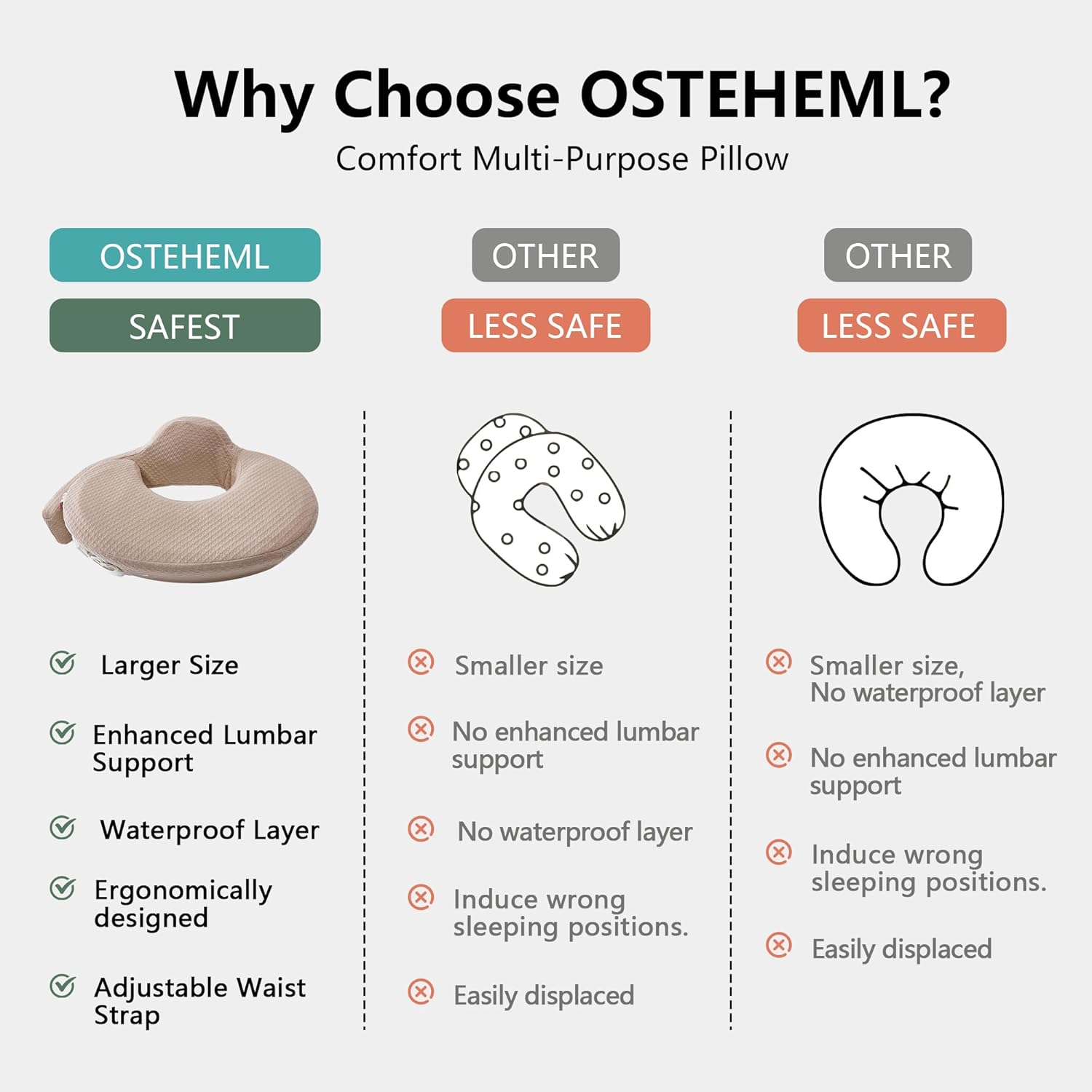 Why Choose OSTEHEML?
Comfort Multi-Purpose Pillow

OSTEHEML
SAFEST

Larger Size

Enhanced Lumbar Support

Waterproof Layer

Ergonomically designed

Adjustable Waist Strap

OTHER
LESS SAFE

Smaller size

No enhanced lumbar support

No waterproof layer

Induce wrong sleeping positions.

Easily displaced

OTHER
LESS SAFE

Smaller size,
No waterproof layer

No enhanced lumbar support

Induce wrong sleeping positions.

Easily displaced